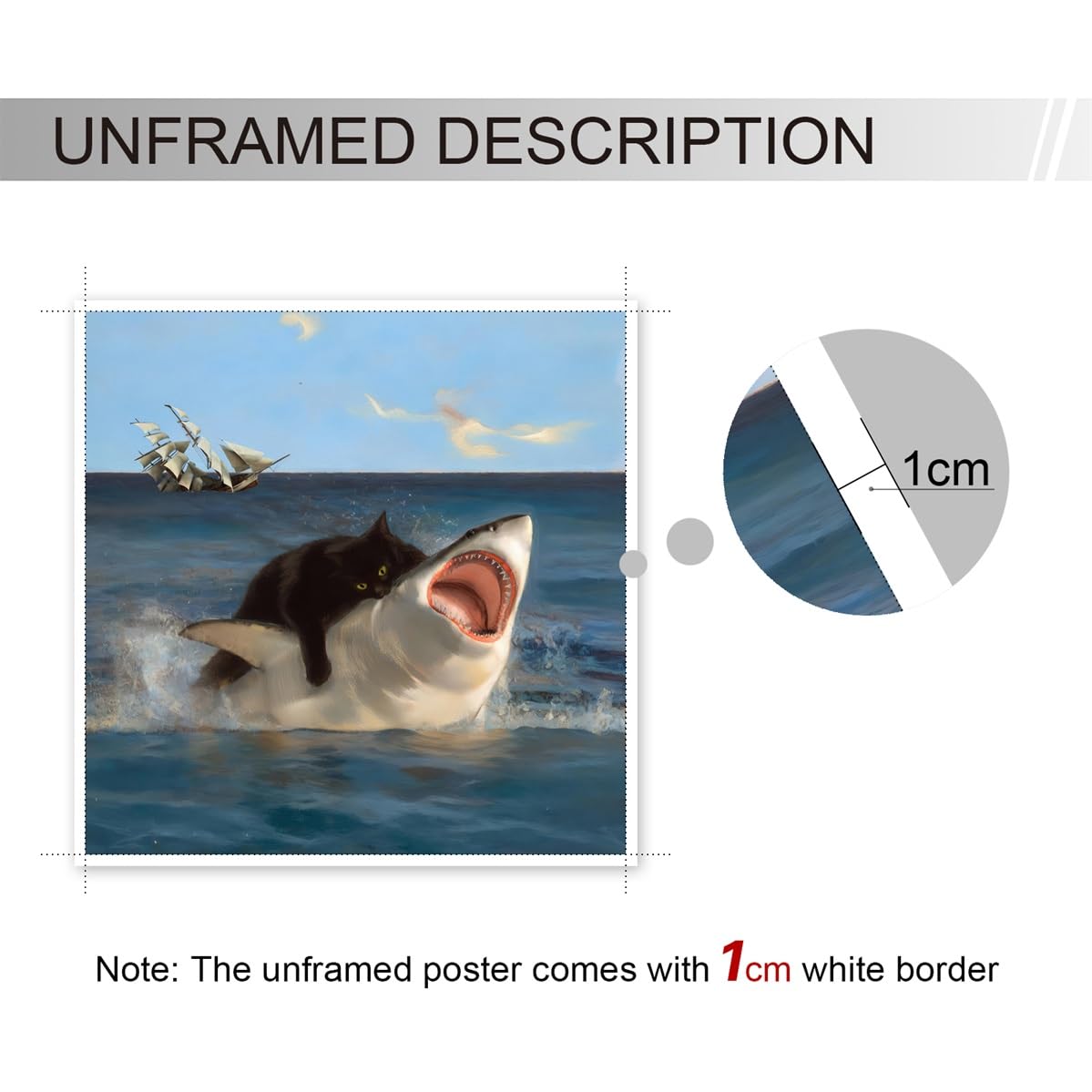 UNFRAMED DESCRIPTION

1cm

Note: The unframed poster comes with 1cm white border